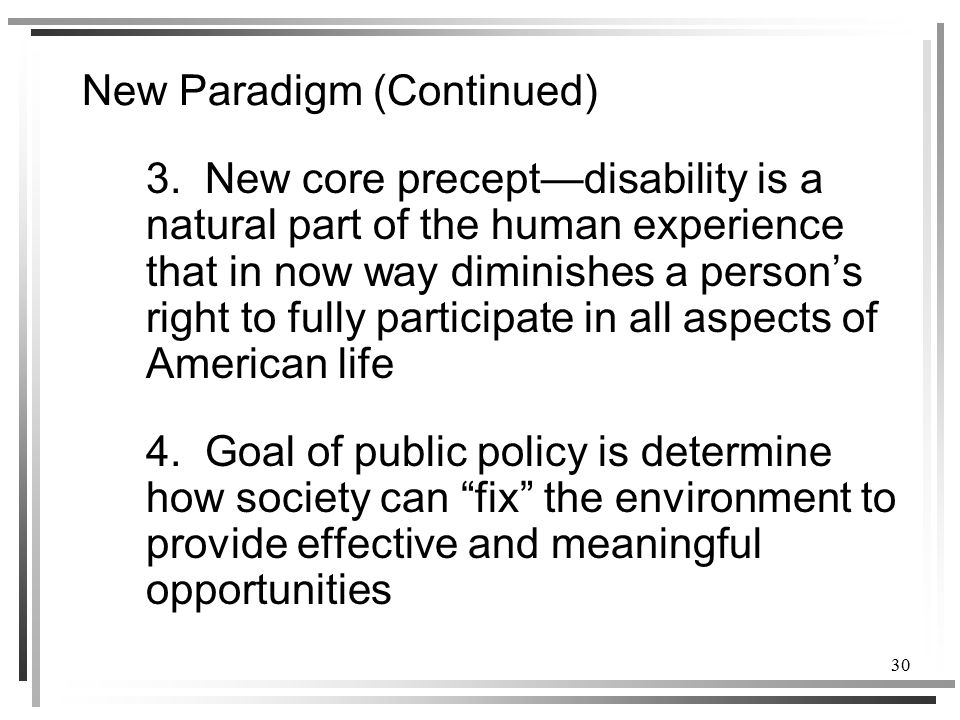 New Paradigm (Continued)

3. New core precept—disability is a natural part of the human experience that in now way diminishes a person’s right to fully participate in all aspects of American life

4. Goal of public policy is determine how society can “fix” the environment to provide effective and meaningful opportunities

30